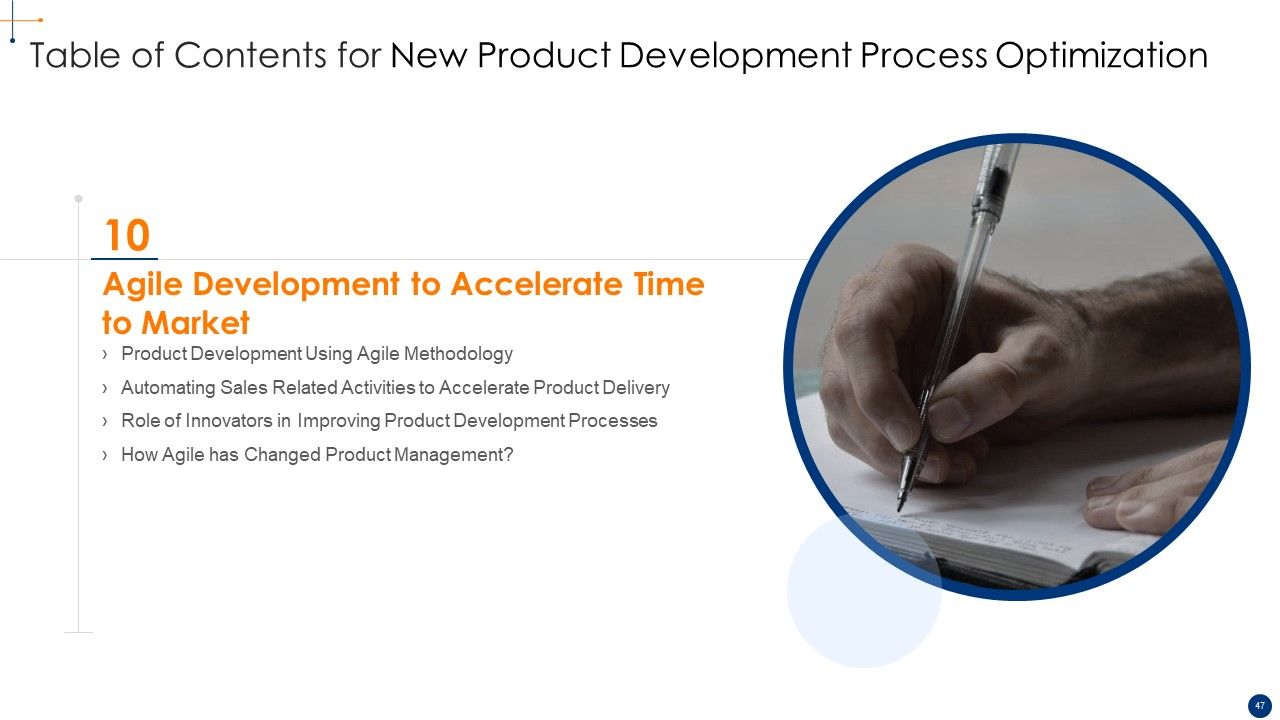 Table of Contents for New Product Development Process Optimization

10

Agile Development to Accelerate Time to Market

› Product Development Using Agile Methodology
› Automating Sales Related Activities to Accelerate Product Delivery
› Role of Innovators in Improving Product Development Processes
› How Agile has Changed Product Management?

47